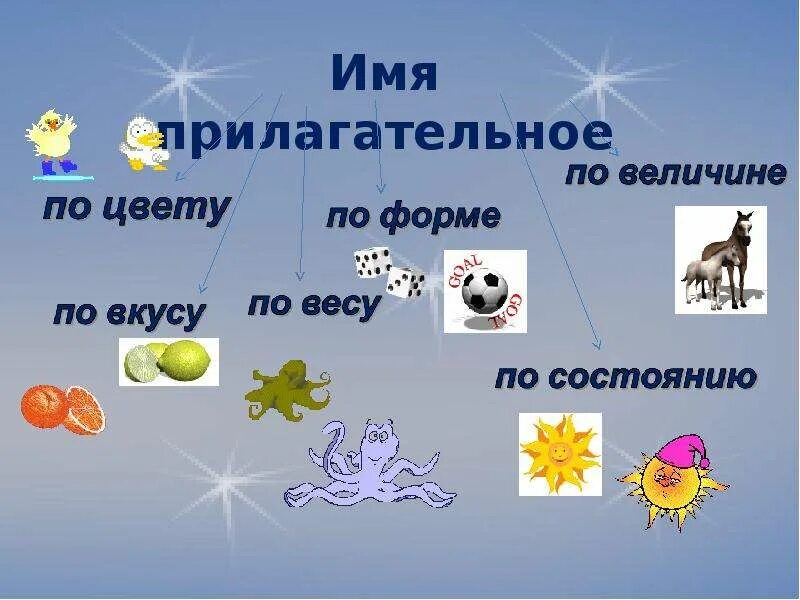 Имя прилагательное

по цвету

по форме

по величине

по вкусу

по весу

GOAL

GOAL

по состоянию